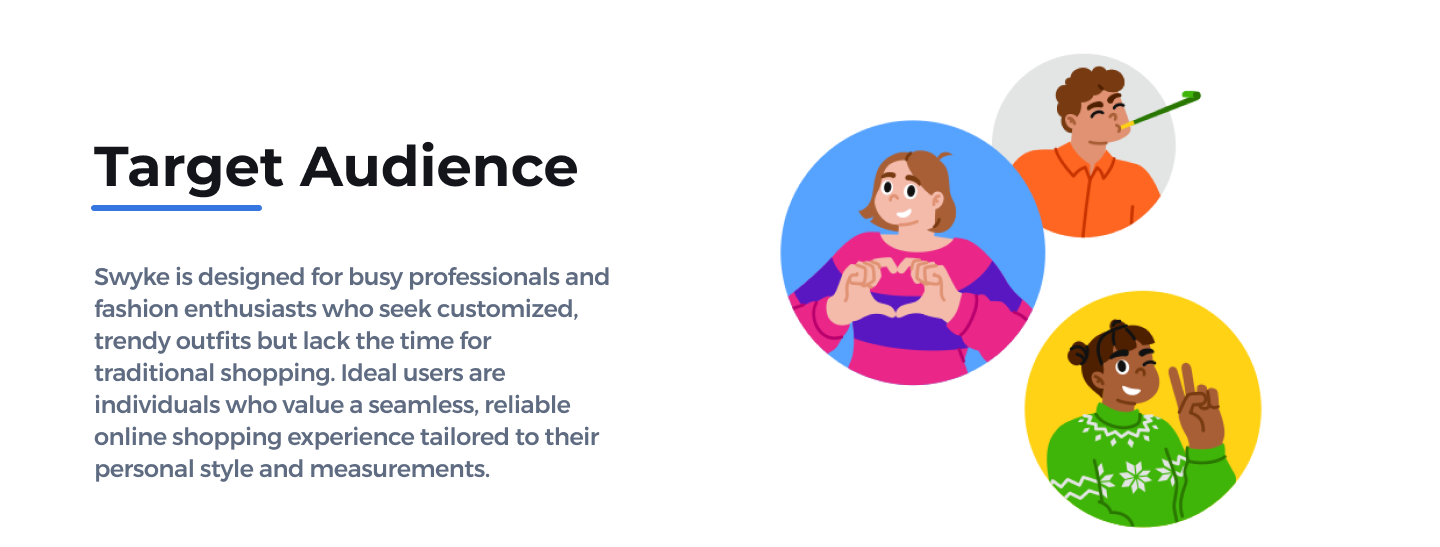 Target Audience

Swyke is designed for busy professionals and fashion enthusiasts who seek customized, trendy outfits but lack the time for traditional shopping. Ideal users are individuals who value a seamless, reliable online shopping experience tailored to their personal style and measurements.